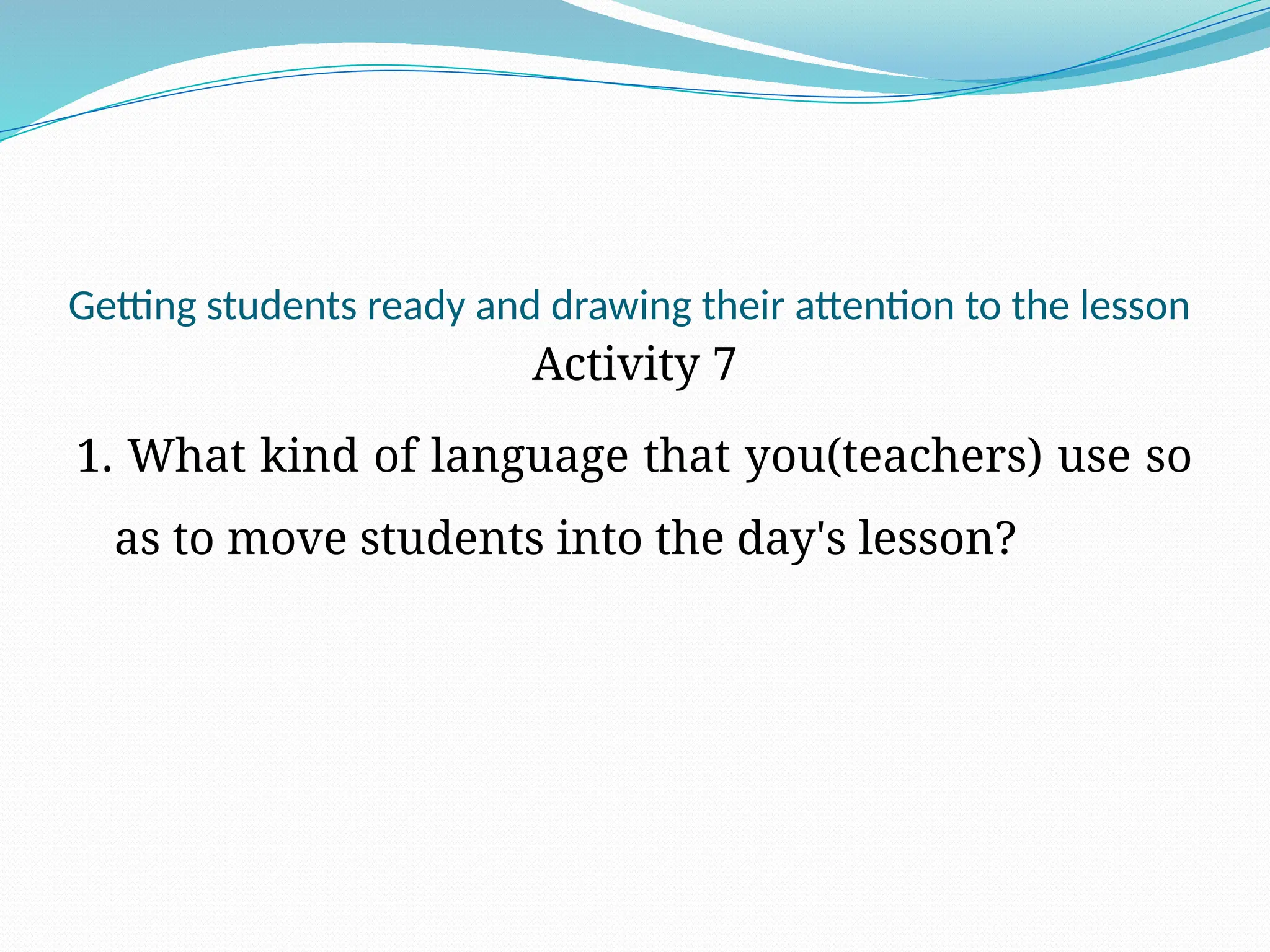 Getting students ready and drawing their attention to the lesson
Activity 7

1. What kind of language that you(teachers) use so as to move students into the day's lesson?